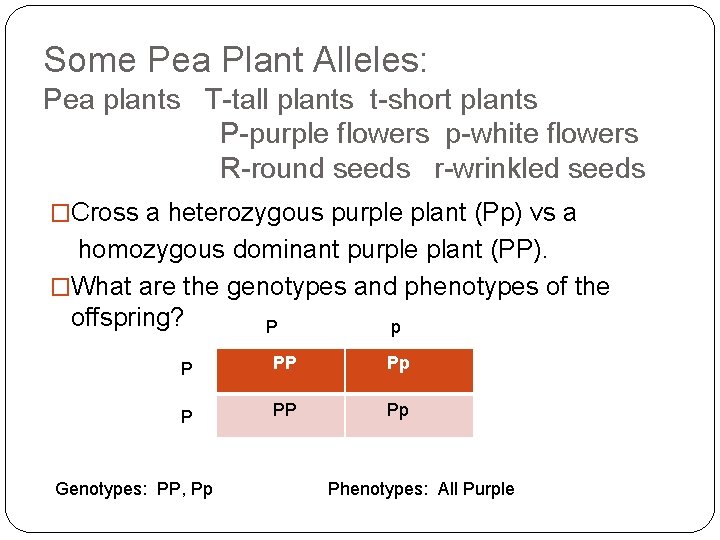 Some Pea Plant Alleles:
Pea plants T-tall plants t-short plants
P-purple flowers p-white flowers
R-round seeds r-wrinkled seeds

□Cross a heterozygous purple plant (Pp) vs a homozygous dominant purple plant (PP).

□What are the genotypes and phenotypes of the offspring?

| | P | p |
|---|---|---|
| P | PP | Pp |
| P | PP | Pp |

Genotypes: PP, Pp

Phenotypes: All Purple